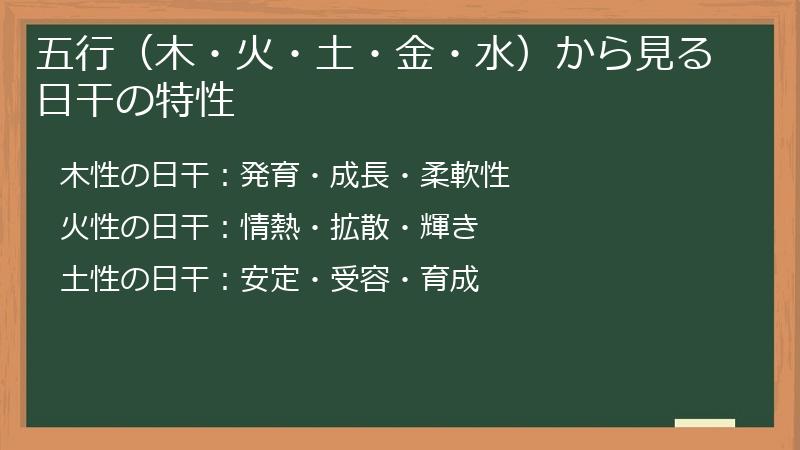 五行（木・火・土・金・水）から見る日干の特性

木性の日干：発育・成長・柔軟性

火性の日干：情熱・拡散・輝き

土性の日干：安定・受容・育成